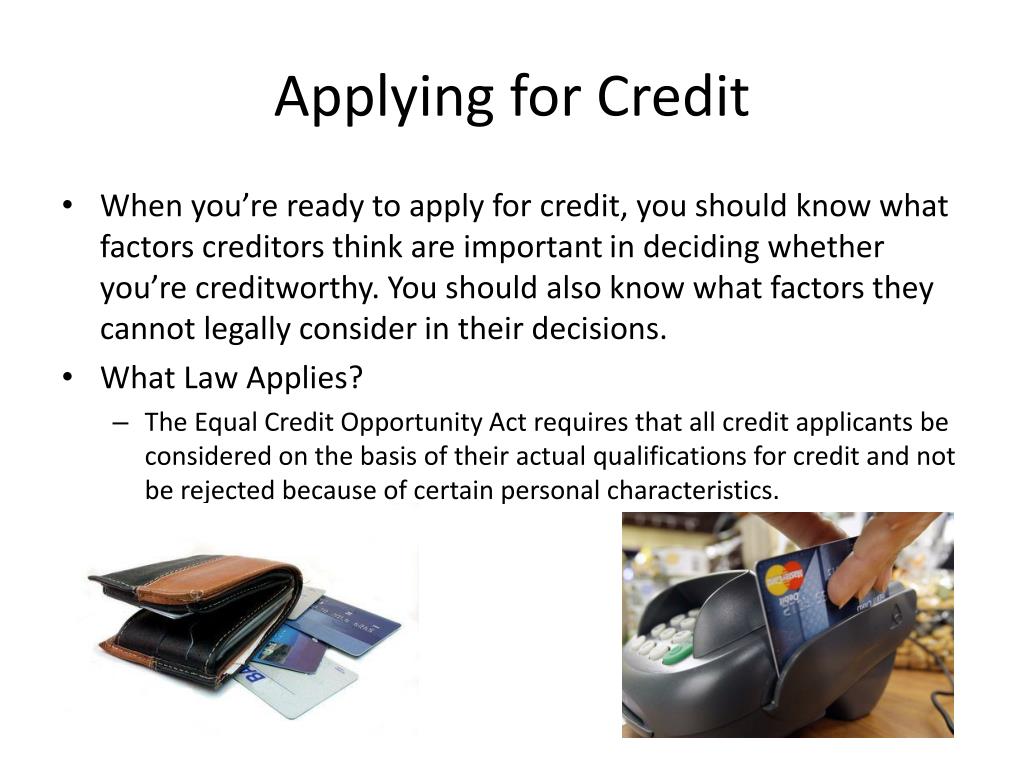 Applying for Credit

• When you're ready to apply for credit, you should know what factors creditors think are important in deciding whether you're creditworthy. You should also know what factors they cannot legally consider in their decisions.
• What Law Applies?
– The Equal Credit Opportunity Act requires that all credit applicants be considered on the basis of their actual qualifications for credit and not be rejected because of certain personal characteristics.